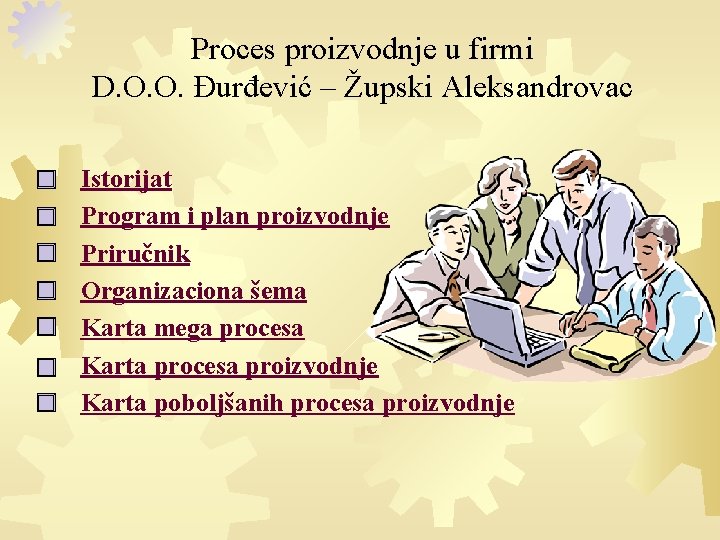 Proces proizvodnje u firmi
D.O.O. Đurđević – Župski Aleksandrovac

Istorijat
Program i plan proizvodnje
Priručnik
Organizaciona šema
Karta mega procesa
Karta procesa proizvodnje
Karta poboljšanih procesa proizvodnje